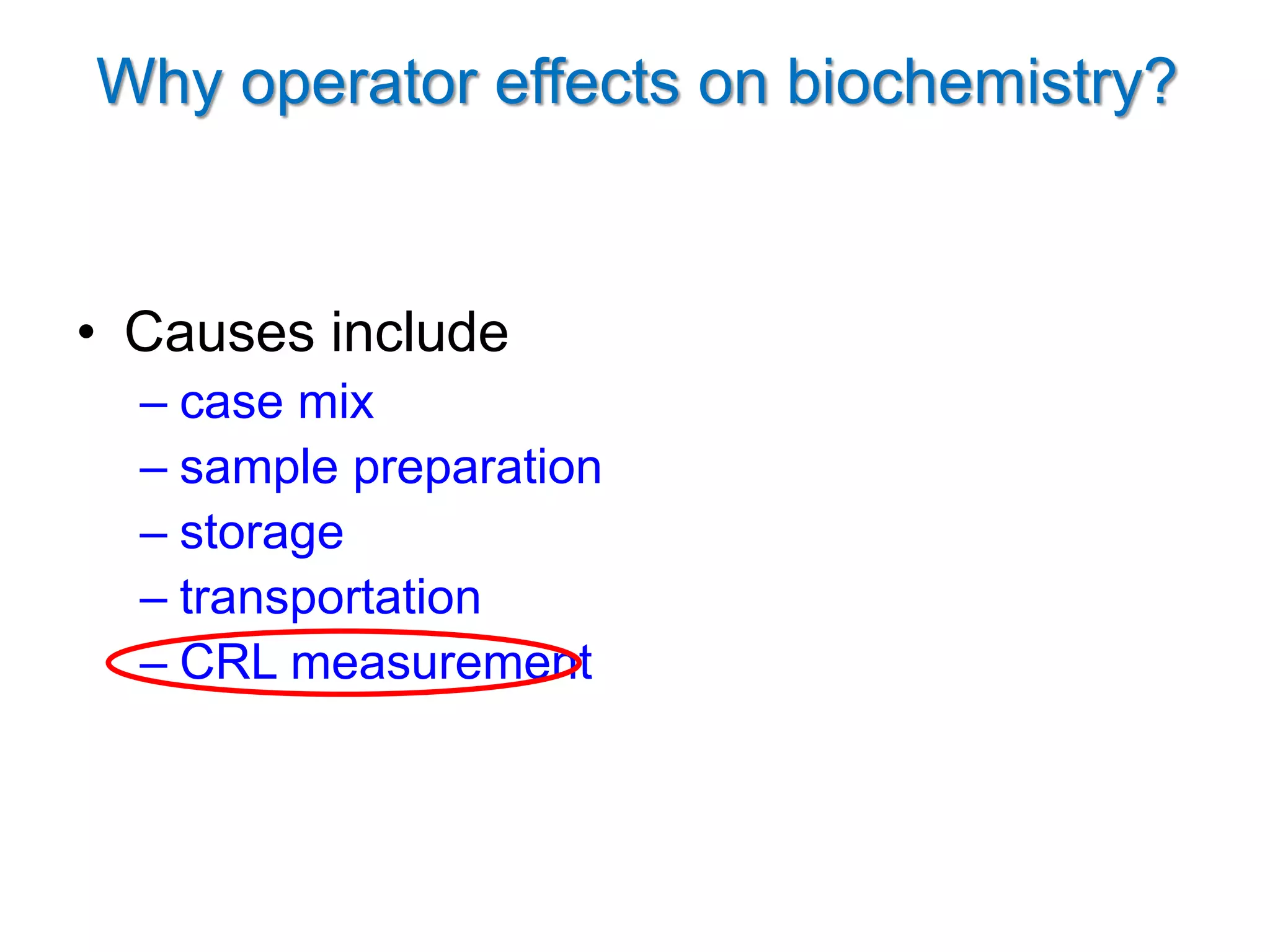 Why operator effects on biochemistry?

• Causes include
– case mix
– sample preparation
– storage
– transportation
– CRL measurement